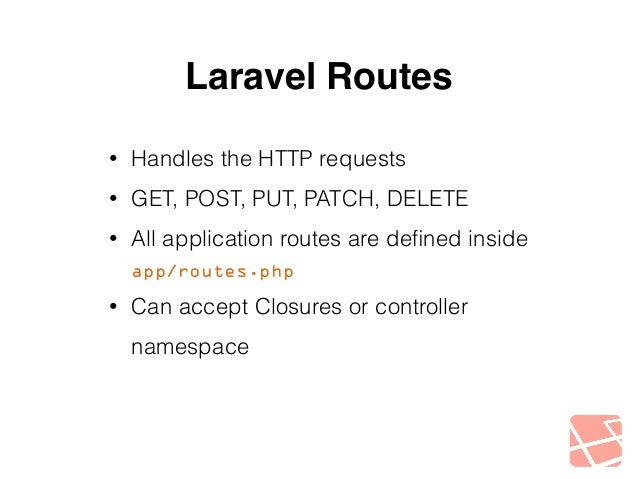 Laravel Routes

• Handles the HTTP requests
• GET, POST, PUT, PATCH, DELETE
• All application routes are defined inside app/routes.php
• Can accept Closures or controller namespace